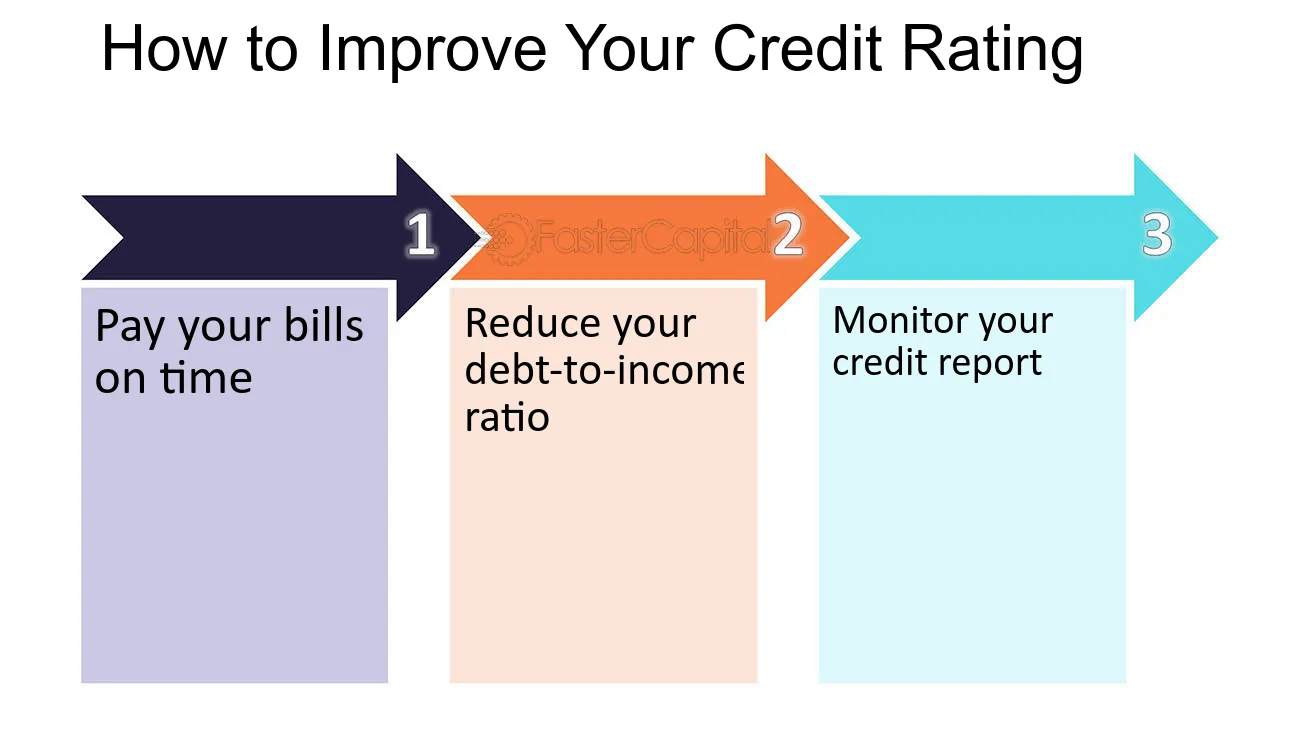 How to Improve Your Credit Rating

1

Pay your bills on time

2

Reduce your debt-to-income ratio

3

Monitor your credit report

FasterCapital